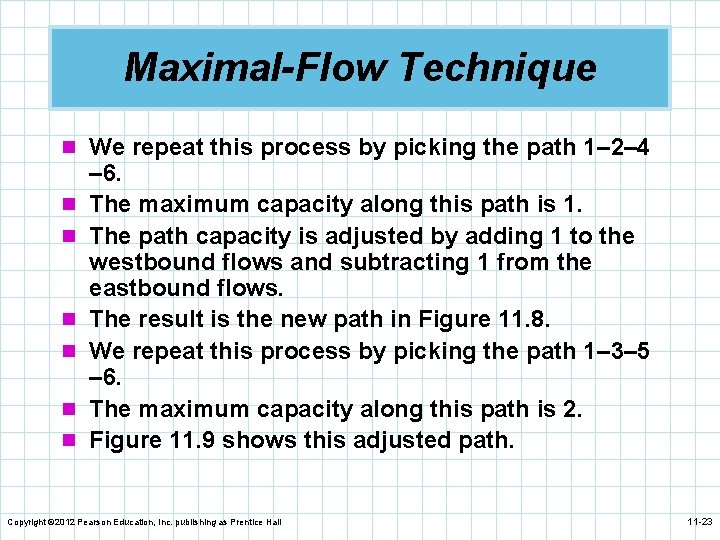 Maximal-Flow Technique

- We repeat this process by picking the path 1–2–4–6.
- The maximum capacity along this path is 1.
- The path capacity is adjusted by adding 1 to the westbound flows and subtracting 1 from the eastbound flows.
- The result is the new path in Figure 11.8.
- We repeat this process by picking the path 1–3–5–6.
- The maximum capacity along this path is 2.
- Figure 11.9 shows this adjusted path.

Copyright ©2012 Pearson Education, Inc. publishing as Prentice Hall

11-23